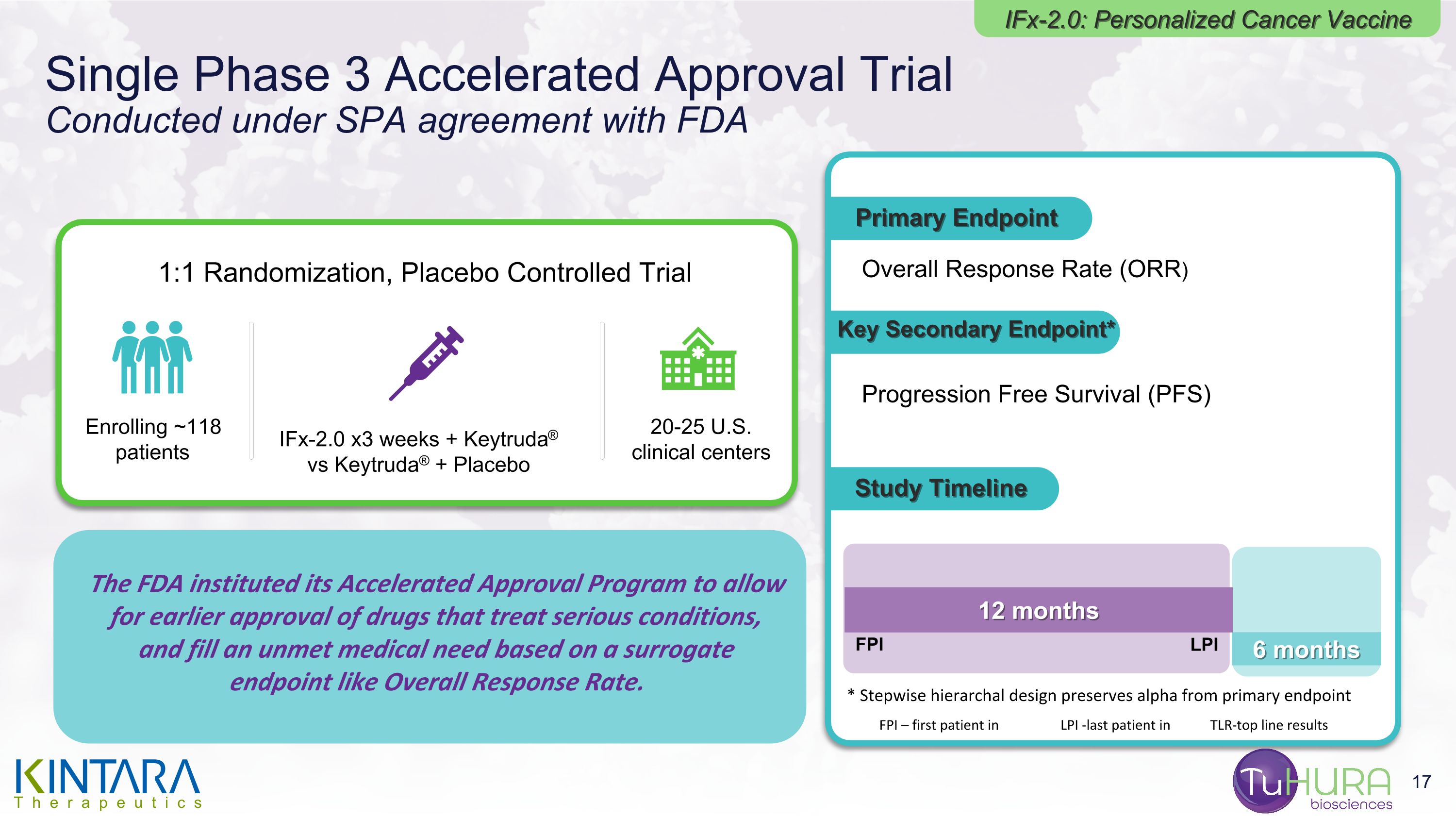 IFx-2.0: Personalized Cancer Vaccine

Single Phase 3 Accelerated Approval Trial
Conducted under SPA agreement with FDA

1:1 Randomization, Placebo Controlled Trial

Enrolling ~118 patients

IFx-2.0 x3 weeks + Keytruda® vs Keytruda® + Placebo

20-25 U.S. clinical centers

The FDA instituted its Accelerated Approval Program to allow for earlier approval of drugs that treat serious conditions, and fill an unmet medical need based on a surrogate endpoint like Overall Response Rate.

Primary Endpoint

Overall Response Rate (ORR)

Key Secondary Endpoint*

Progression Free Survival (PFS)

Study Timeline

12 months

FPI

LPI

6 months

* Stepwise hierarchal design preserves alpha from primary endpoint

FPI – first patient in LPI -last patient in TLR-top line results

KINTARA Therapeutics

TuHURA biosciences

17